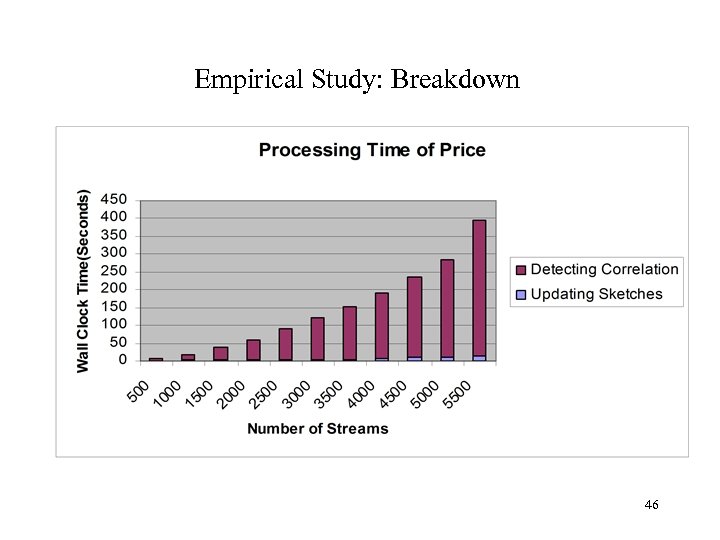 Empirical Study: Breakdown

Processing Time of Price

Wall Clock Time(Seconds)

450
400
350
300
250
200
150
100
50
0

500 1000 1500 2000 2500 3000 3500 4000 4500 5000 5500

Number of Streams

Detecting Correlation
Updating Sketches

46